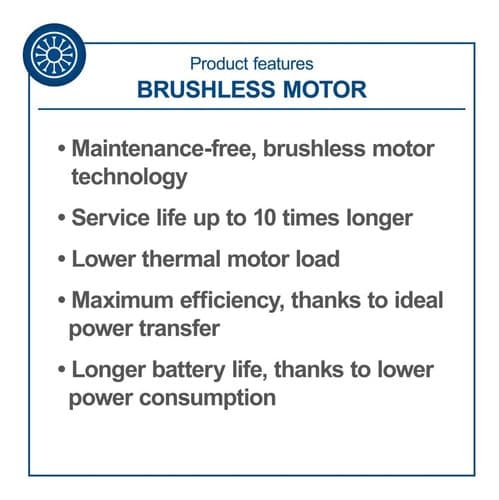 Product features
BRUSHLESS MOTOR

• Maintenance-free, brushless motor technology

• Service life up to 10 times longer

• Lower thermal motor load

• Maximum efficiency, thanks to ideal power transfer

• Longer battery life, thanks to lower power consumption